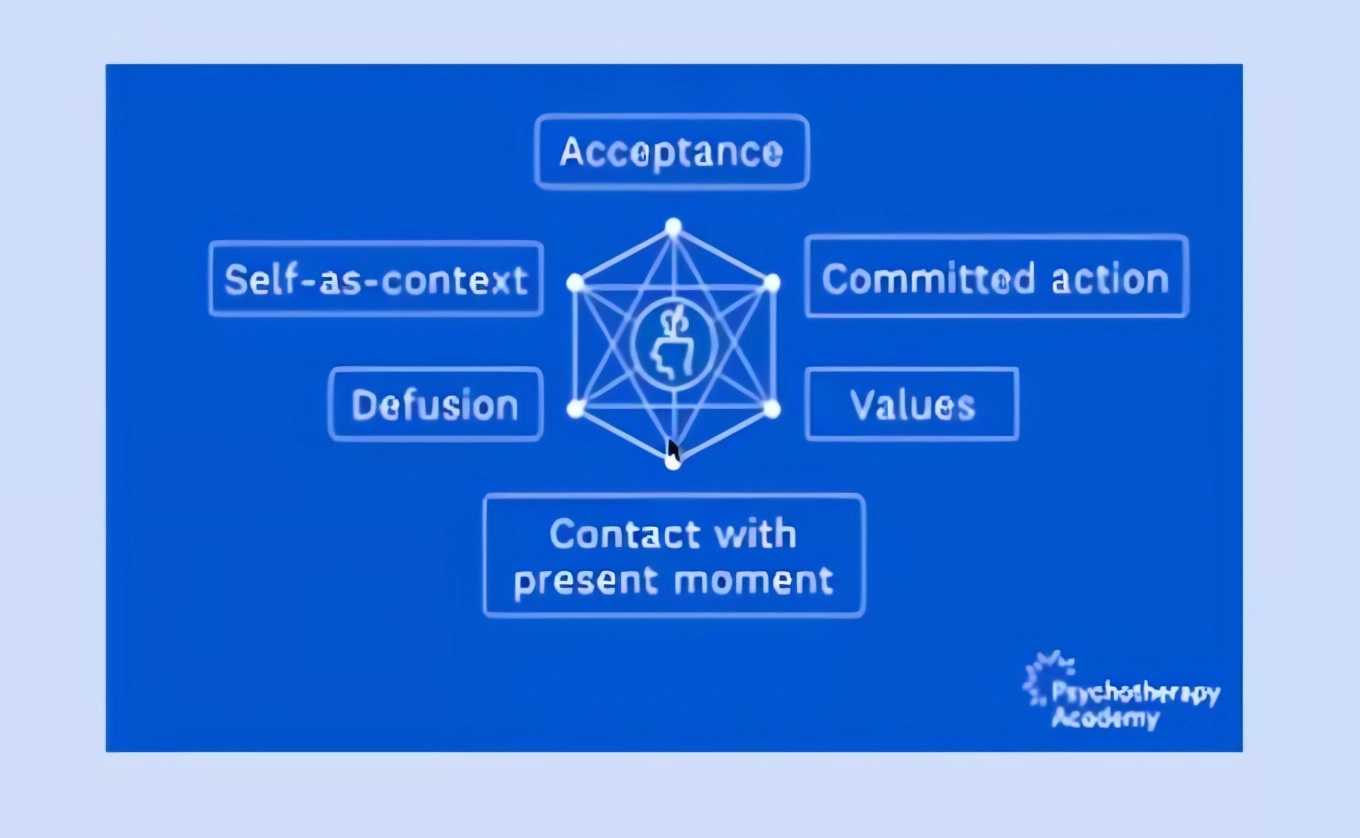 Acceptance

Self-as-context

Committed action

Defusion

Values

Contact with present moment

Psychotherapy Academy